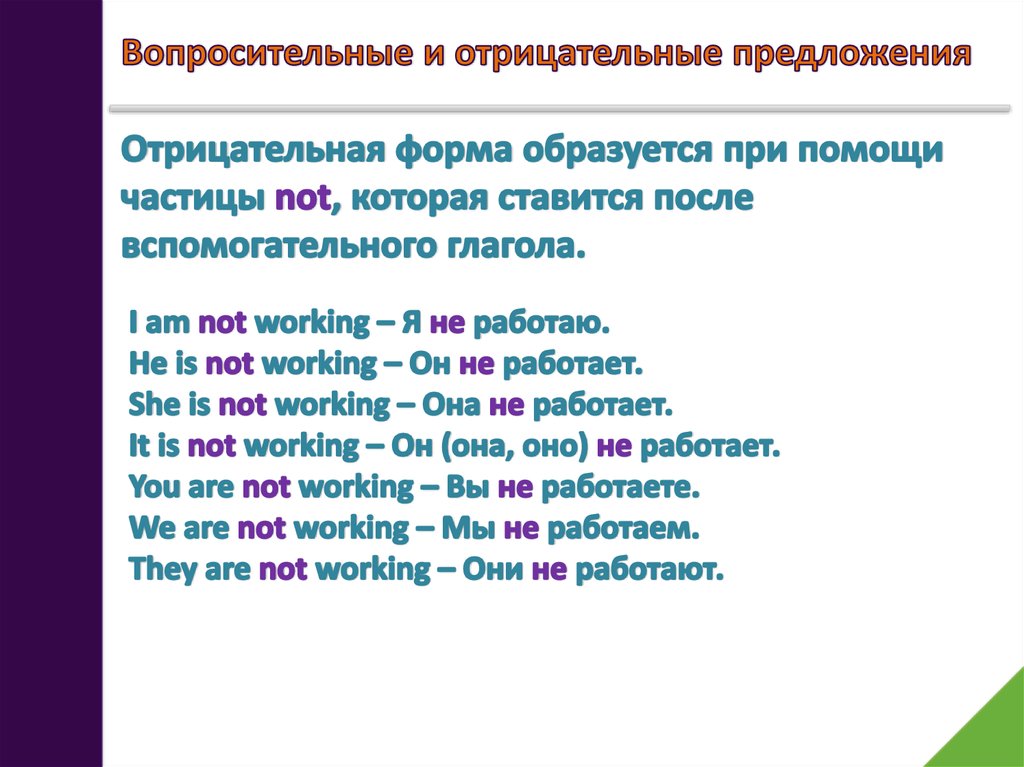 Вопросительные и отрицательные предложения

Отрицательная форма образуется при помощи частицы not, которая ставится после вспомогательного глагола.

I am not working – Я не работаю.
He is not working – Он не работает.
She is not working – Она не работает.
It is not working – Он (она, оно) не работает.
You are not working – Вы не работаете.
We are not working – Мы не работаем.
They are not working – Они не работают.